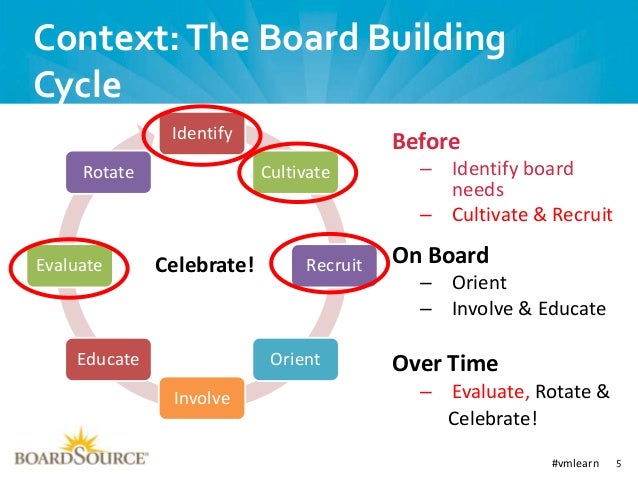 Context: The Board Building Cycle

Identify
Cultivate
Recruit
Orient
Involve
Educate
Evaluate
Rotate
Celebrate!

Before
– Identify board needs
– Cultivate & Recruit

On Board
– Orient
– Involve & Educate

Over Time
– Evaluate, Rotate & Celebrate!

BOARDSOURCE®

#vmlearn 5